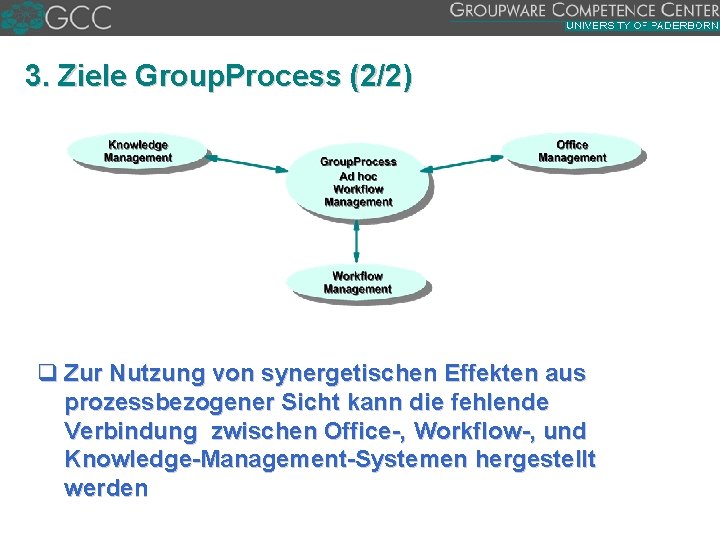 GCC

GROUPWARE COMPETENCE CENTER
UNIVERSITY OF PADERBORN

3. Ziele GroupProcess (2/2)

Knowledge Management

GroupProcess Ad hoc Workflow Management

Office Management

Workflow Management

❑ Zur Nutzung von synergetischen Effekten aus prozessbezogener Sicht kann die fehlende Verbindung zwischen Office-, Workflow-, und Knowledge-Management-Systemen hergestellt werden